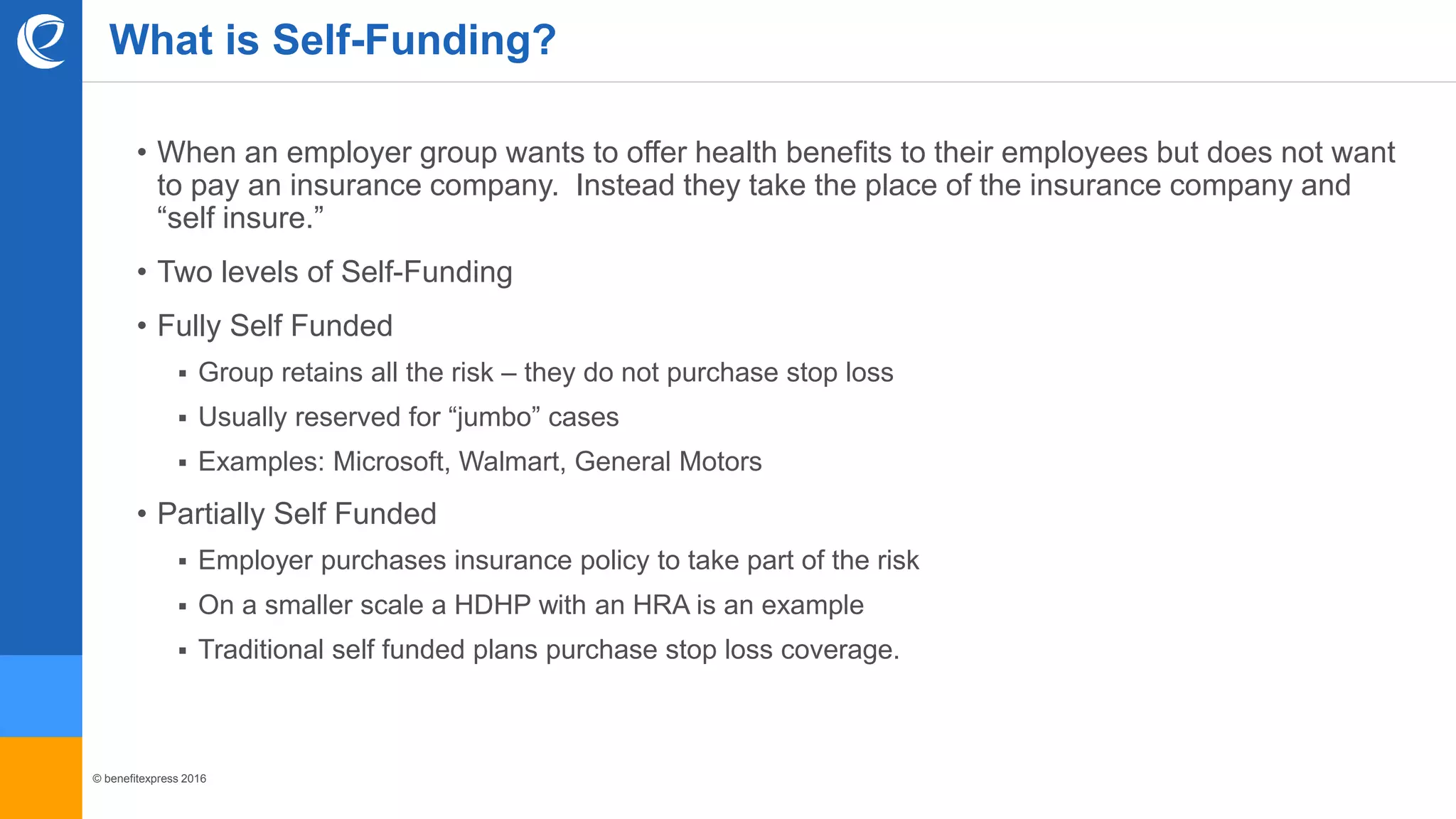 What is Self-Funding?

• When an employer group wants to offer health benefits to their employees but does not want to pay an insurance company. Instead they take the place of the insurance company and “self insure.”

• Two levels of Self-Funding

• Fully Self Funded
▪ Group retains all the risk – they do not purchase stop loss
▪ Usually reserved for “jumbo” cases
▪ Examples: Microsoft, Walmart, General Motors

• Partially Self Funded
▪ Employer purchases insurance policy to take part of the risk
▪ On a smaller scale a HDHP with an HRA is an example
▪ Traditional self funded plans purchase stop loss coverage.

© benefitexpress 2016